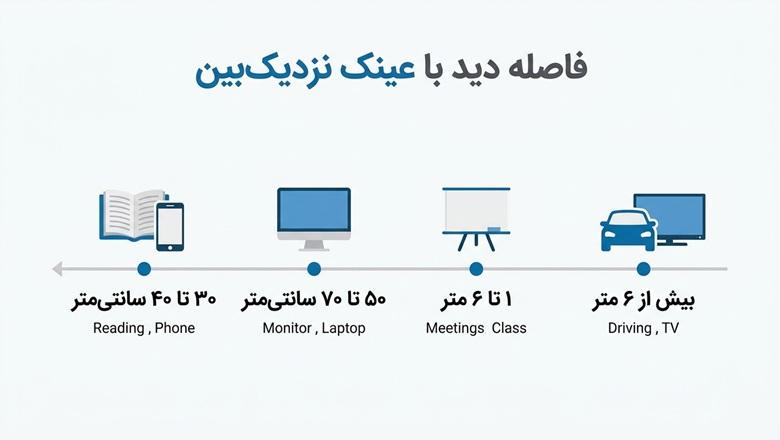 فاصله دید با عینک نزدیک‌بین

بیش از ۶ متر
Driving , TV

۱ تا ۶ متر
Meetings Class

۵۰ تا ۷۰ سانتی‌متر
Monitor , Laptop

۳۰ تا ۴۰ سانتی‌متر
Reading , Phone